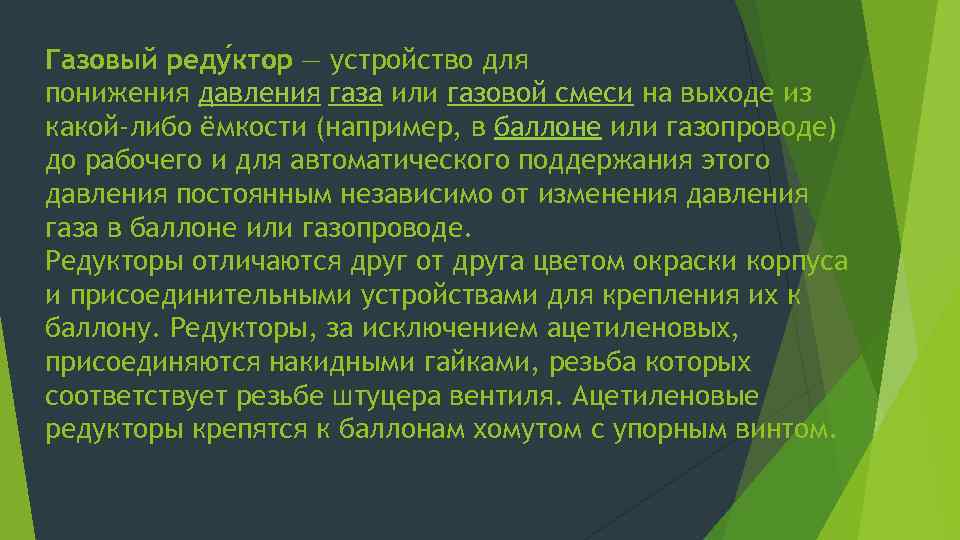 Газовый реду́ктор — устройство для понижения давления газа или газовой смеси на выходе из какой-либо ёмкости (например, в баллоне или газопроводе) до рабочего и для автоматического поддержания этого давления постоянным независимо от изменения давления газа в баллоне или газопроводе.
Редукторы отличаются друг от друга цветом окраски корпуса и присоединительными устройствами для крепления их к баллону. Редукторы, за исключением ацетиленовых, присоединяются накидными гайками, резьба которых соответствует резьбе штуцера вентиля. Ацетиленовые редукторы крепятся к баллонам хомутом с упорным винтом.